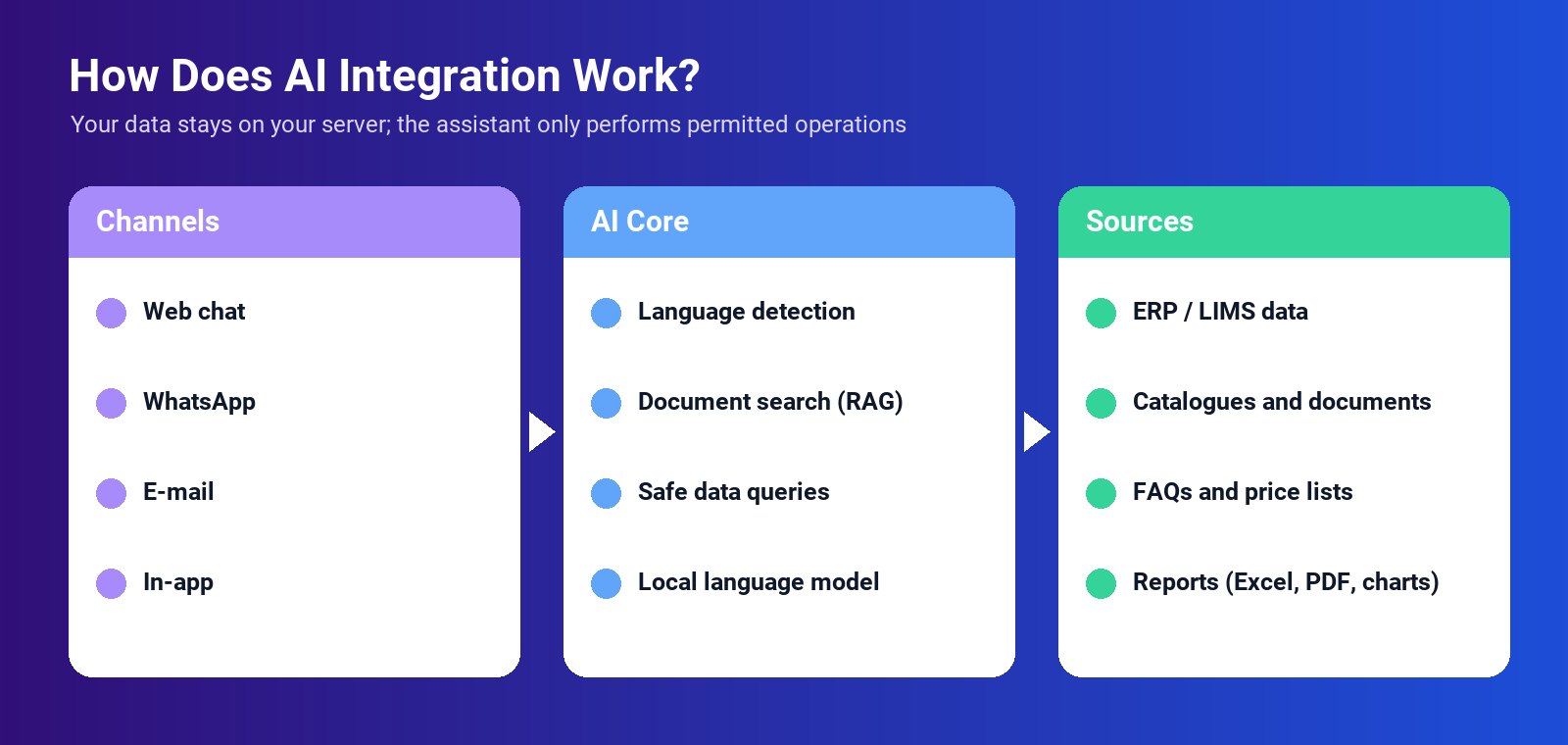 How Does AI Integration Work?
Your data stays on your server; the assistant only performs permitted operations

Channels
Web chat
WhatsApp
E-mail
In-app

AI Core
Language detection
Document search (RAG)
Safe data queries
Local language model

Sources
ERP / LIMS data
Catalogues and documents
FAQs and price lists
Reports (Excel, PDF, charts)